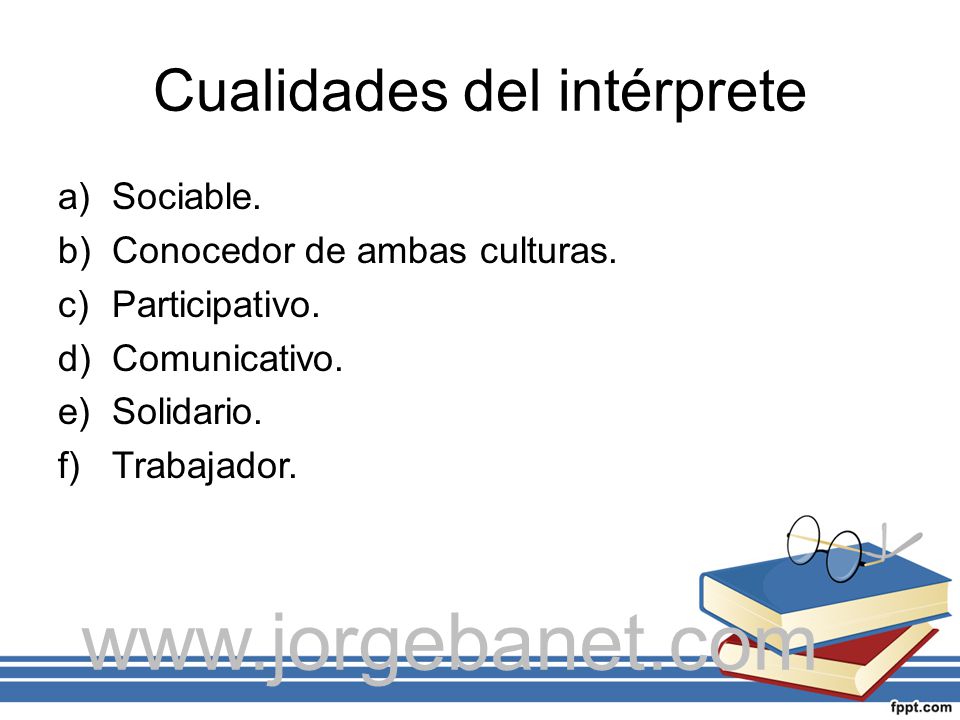 Cualidades del intérprete

a) Sociable.
b) Conocedor de ambas culturas.
c) Participativo.
d) Comunicativo.
e) Solidario.
f) Trabajador.

www.jorgebanet.com

fppt.com